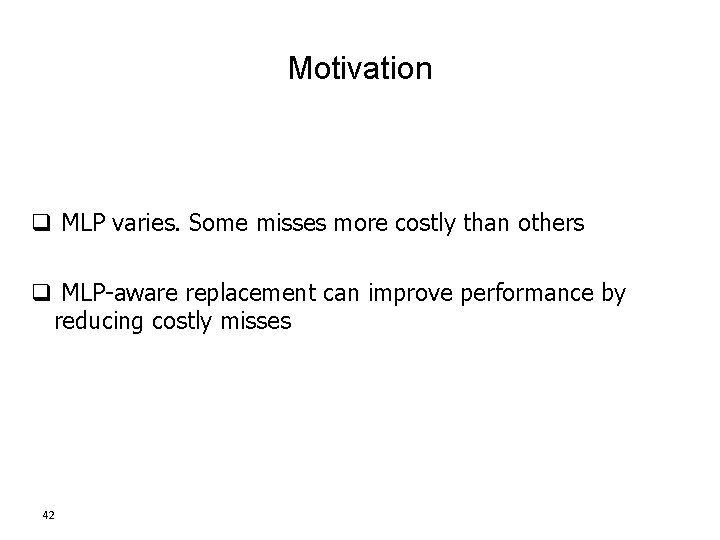 Motivation

❑ MLP varies. Some misses more costly than others

❑ MLP-aware replacement can improve performance by reducing costly misses

42